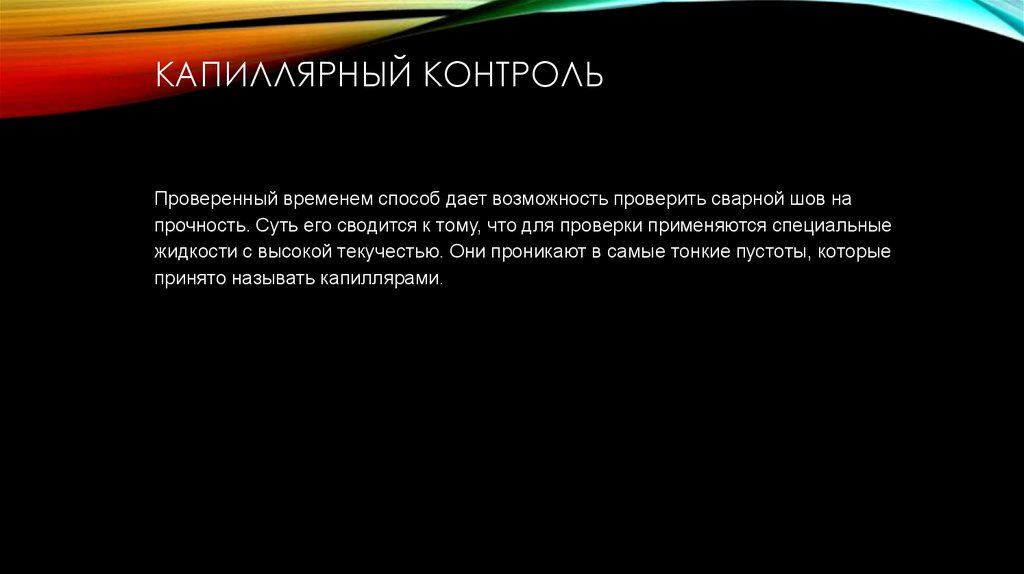 КАПИЛЛЯРНЫЙ КОНТРОЛЬ

Проверенный временем способ дает возможность проверить сварной шов на прочность. Суть его сводится к тому, что для проверки применяются специальные жидкости с высокой текучестью. Они проникают в самые тонкие пустоты, которые принято называть капиллярами.